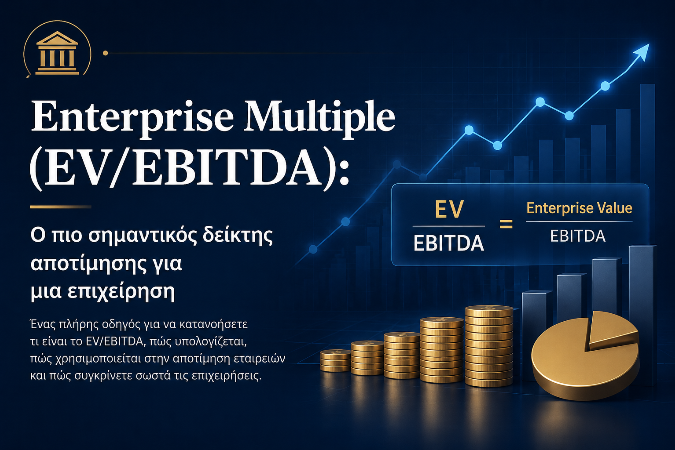 Enterprise Multiple (EV/EBITDA):

Ο πιο σημαντικός δείκτης αποτίμησης για μια επιχείρηση

Ένας πλήρης οδηγός για να κατανοήσετε τι είναι το EV/EBITDA, πώς υπολογίζεται, πώς χρησιμοποιείται στην αποτίμηση εταιρειών και πώς συγκρίνετε σωστά τις επιχειρήσεις.

$\frac{EV}{EBITDA} = \frac{Enterprise\ Value}{EBITDA}$